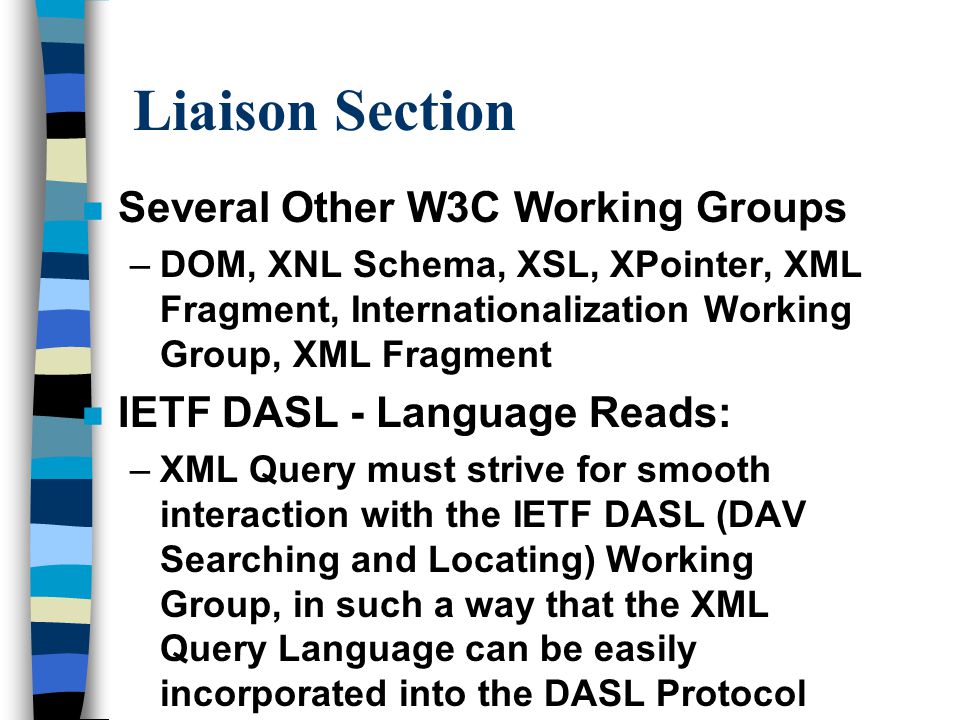 Liaison Section

Several Other W3C Working Groups

– DOM, XNL Schema, XSL, XPointer, XML Fragment, Internationalization Working Group, XML Fragment

IETF DASL - Language Reads:

– XML Query must strive for smooth interaction with the IETF DASL (DAV Searching and Locating) Working Group, in such a way that the XML Query Language can be easily incorporated into the DASL Protocol